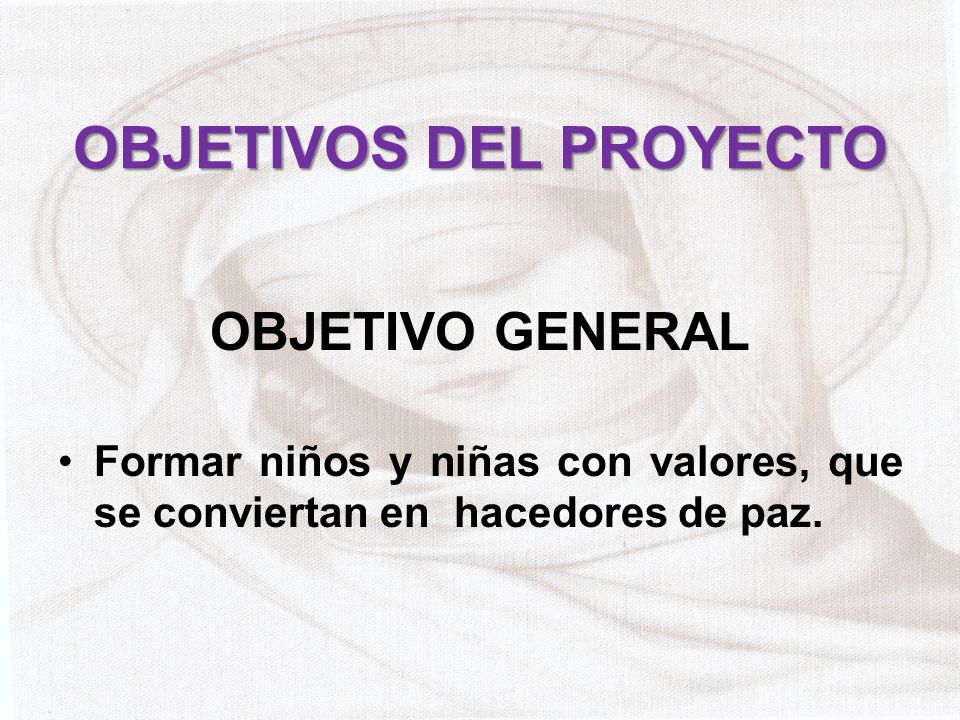 OBJETIVOS DEL PROYECTO

OBJETIVO GENERAL

• Formar niños y niñas con valores, que se conviertan en hacedores de paz.